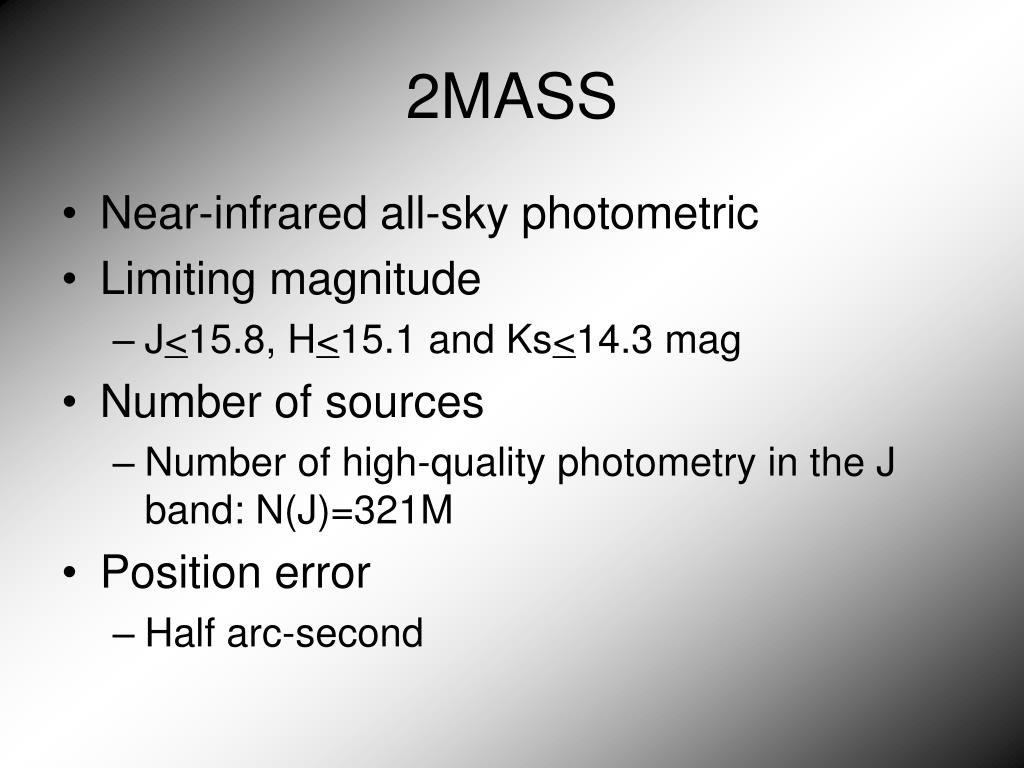 2MASS

• Near-infrared all-sky photometric
• Limiting magnitude
– J$\leq$15.8, H$\leq$15.1 and Ks$\leq$14.3 mag
• Number of sources
– Number of high-quality photometry in the J band: N(J)=321M
• Position error
– Half arc-second